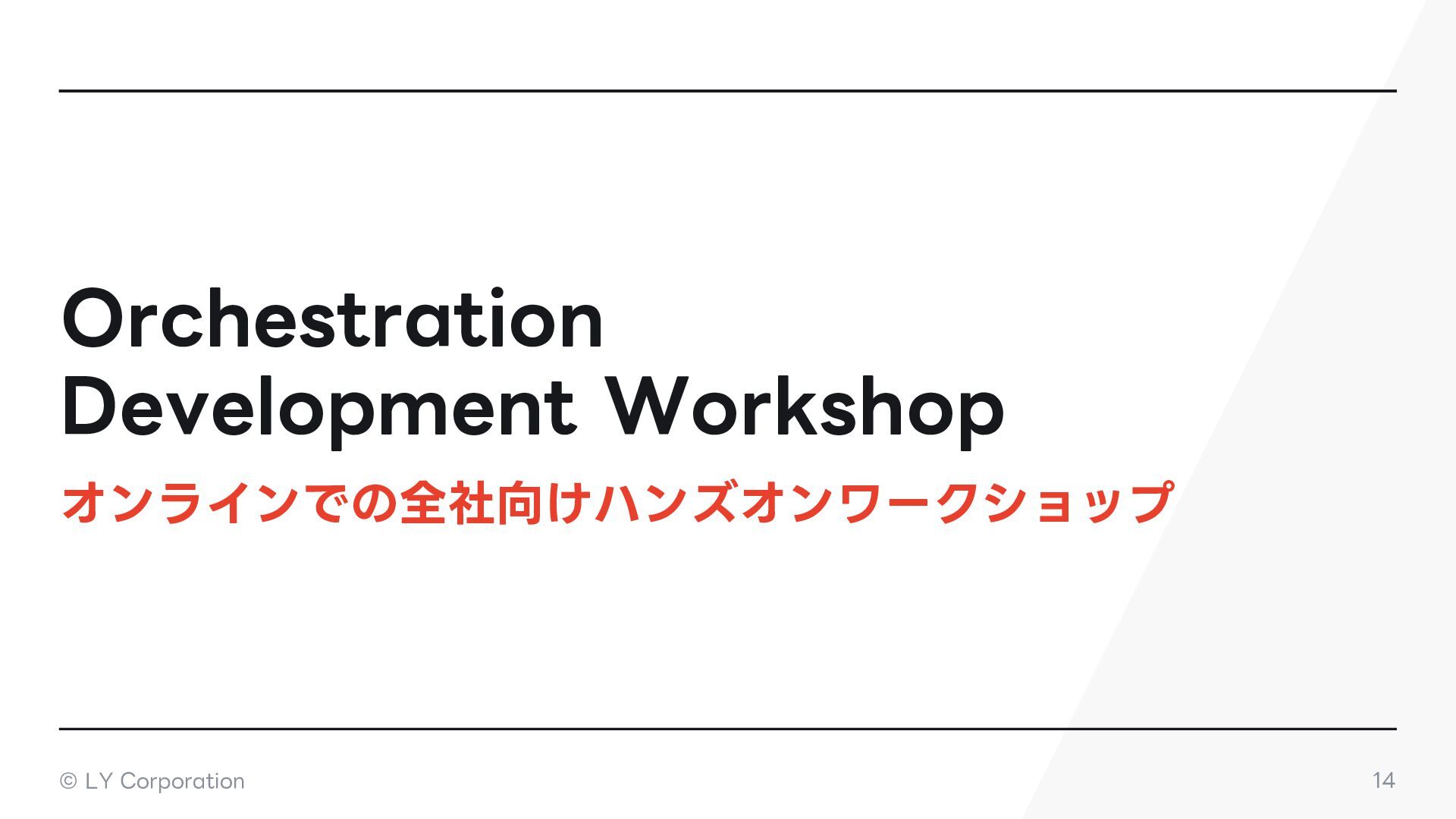 Orchestration
Development Workshop

オンラインでの全社向けハンズオンワークショップ

© LY Corporation

14